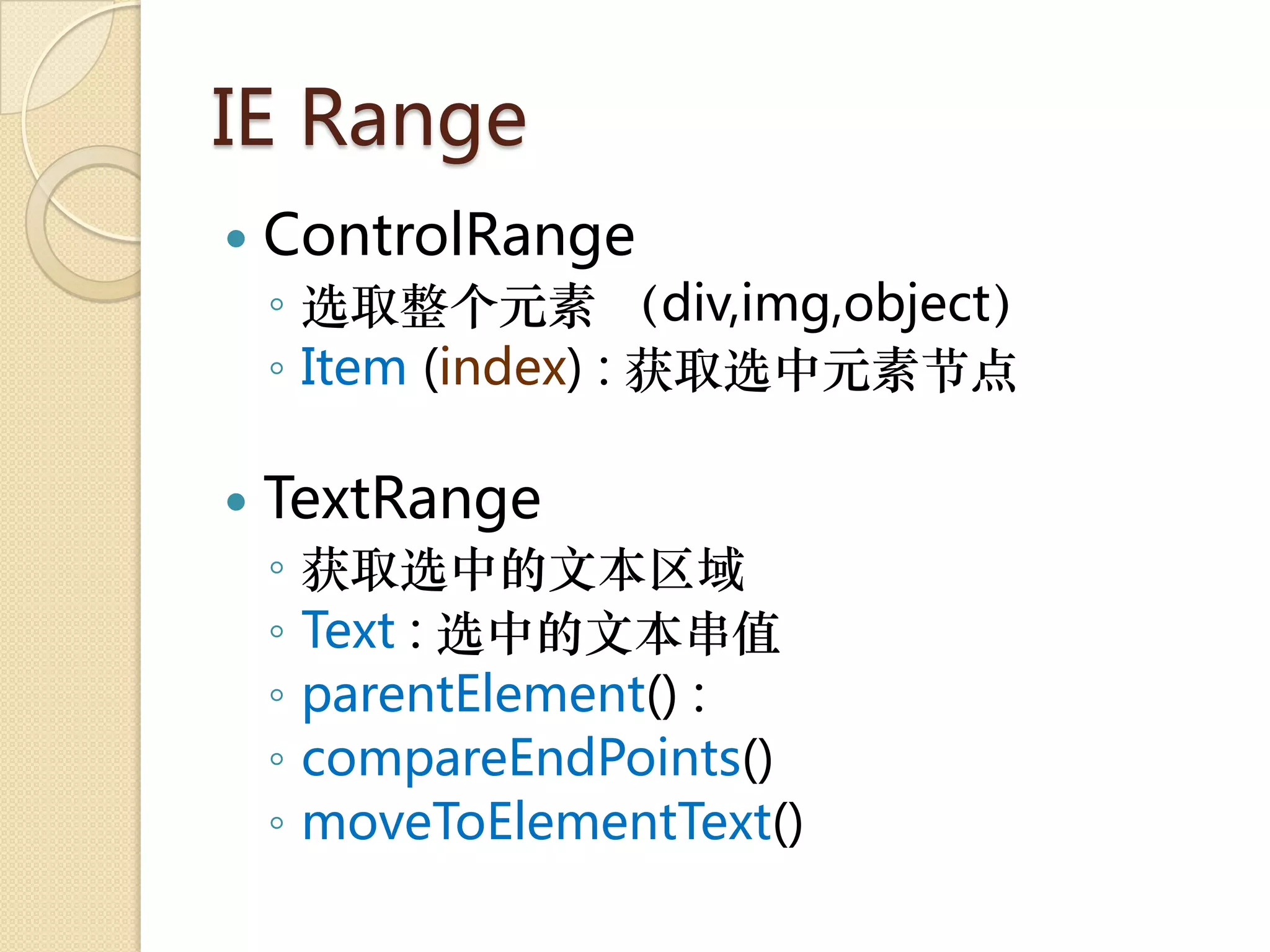 IE Range

• ControlRange
◦ 选取整个元素 （div,img,object）
◦ Item (index) : 获取选中元素节点

• TextRange
◦ 获取选中的文本区域
◦ Text : 选中的文本串值
◦ parentElement() :
◦ compareEndPoints()
◦ moveToElementText()